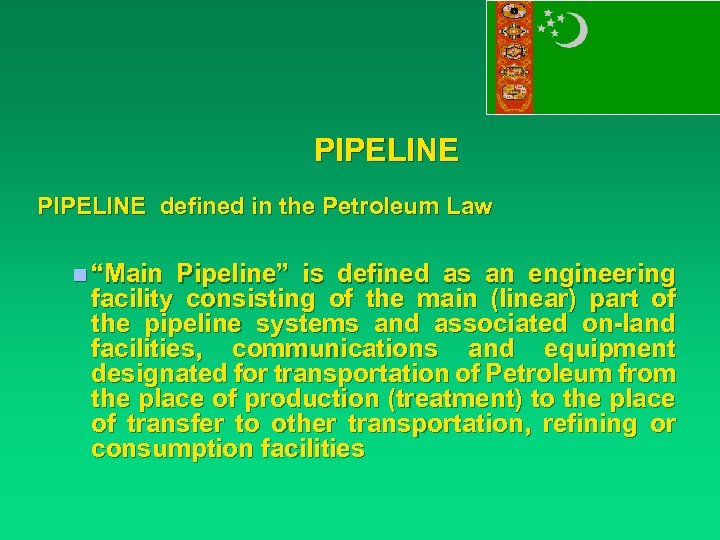 PIPELINE

PIPELINE defined in the Petroleum Law

“Main Pipeline” is defined as an engineering facility consisting of the main (linear) part of the pipeline systems and associated on-land facilities, communications and equipment designated for transportation of Petroleum from the place of production (treatment) to the place of transfer to other transportation, refining or consumption facilities